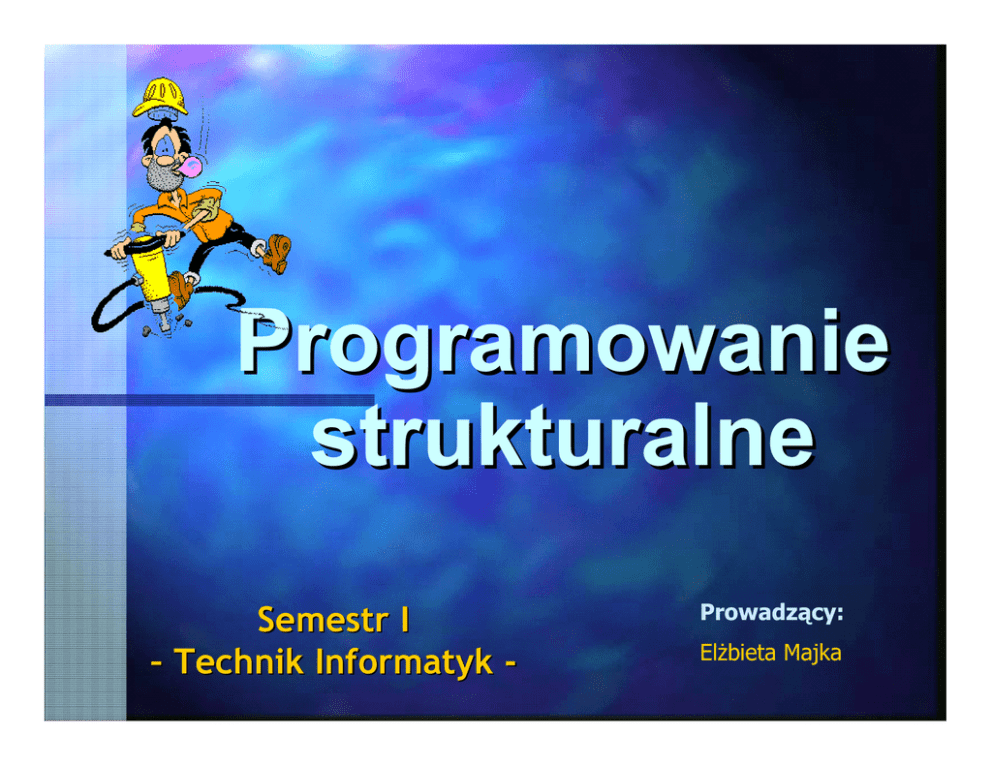 Programowanie strukturalne

Semestr I
- Technik Informatyk -

Prowadzący:
Elżbieta Majka